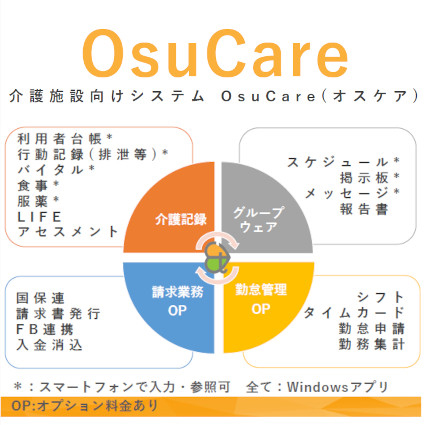 OsuCare

介護施設向けシステム OsuCare(オスケア)

利用者台帳*
行動記録(排泄等)*
バイタル*
食事*
服薬*
LIFE
アセスメント

スケジュール*
掲示板*
メッセージ*
報告書

介護記録

グループウェア

請求業務
OP

勤怠管理
OP

国保連
請求書発行
FB連携
入金消込

シフト
タイムカード
勤怠申請
勤務集計

*:スマートフォンで入力・参照可 全て:Windowsアプリ

OP:オプション料金あり